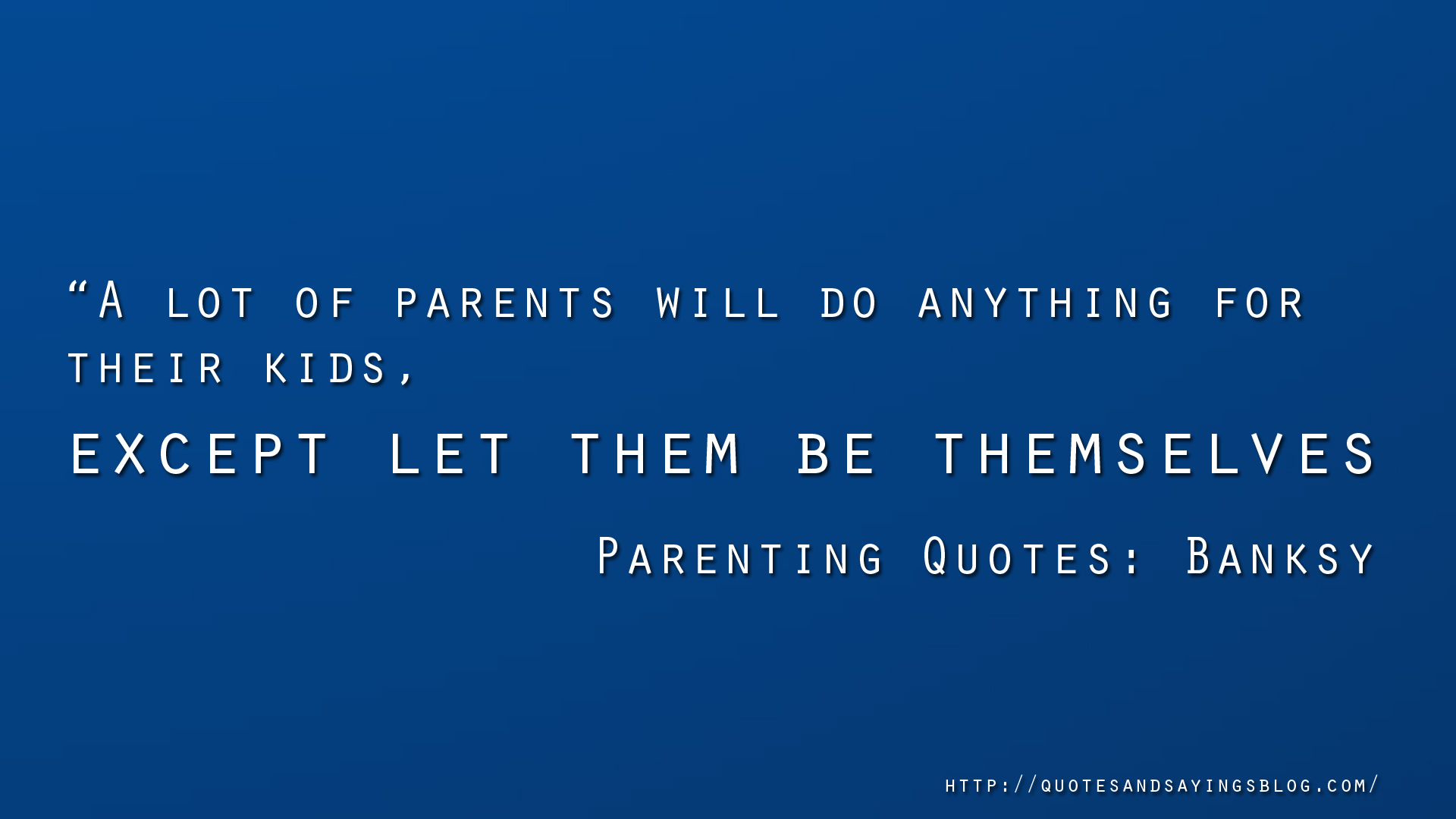 “A lot of parents will do anything for their kids,

EXCEPT LET THEM BE THEMSELVES

Parenting Quotes: Banksy

http://quotesandsayingsblog.com/